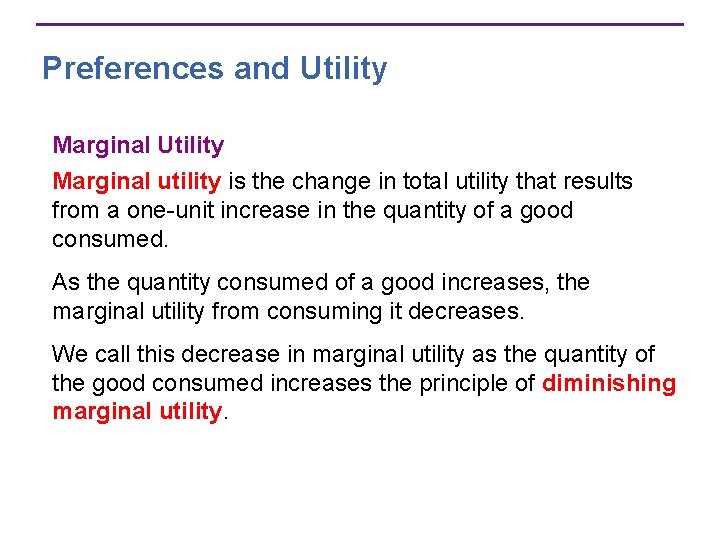 Preferences and Utility

Marginal Utility

Marginal utility is the change in total utility that results from a one-unit increase in the quantity of a good consumed.

As the quantity consumed of a good increases, the marginal utility from consuming it decreases.

We call this decrease in marginal utility as the quantity of the good consumed increases the principle of diminishing marginal utility.